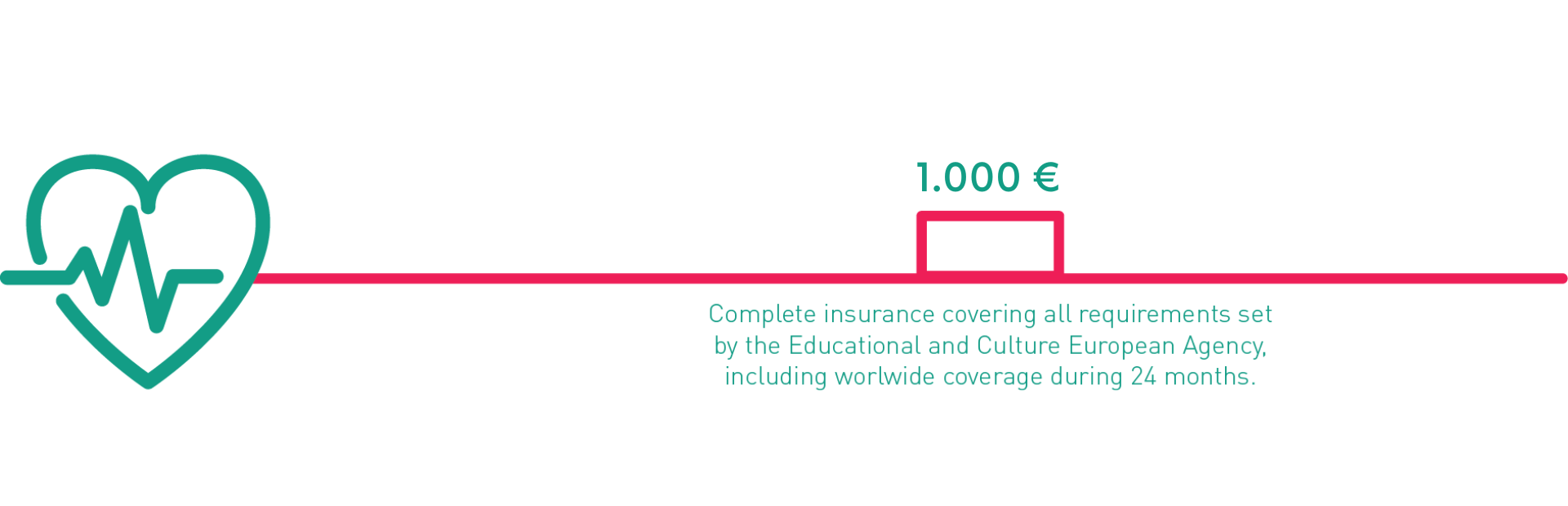 1.000 €

Complete insurance covering all requirements set by the Educational and Culture European Agency, including worlwide coverage during 24 months.